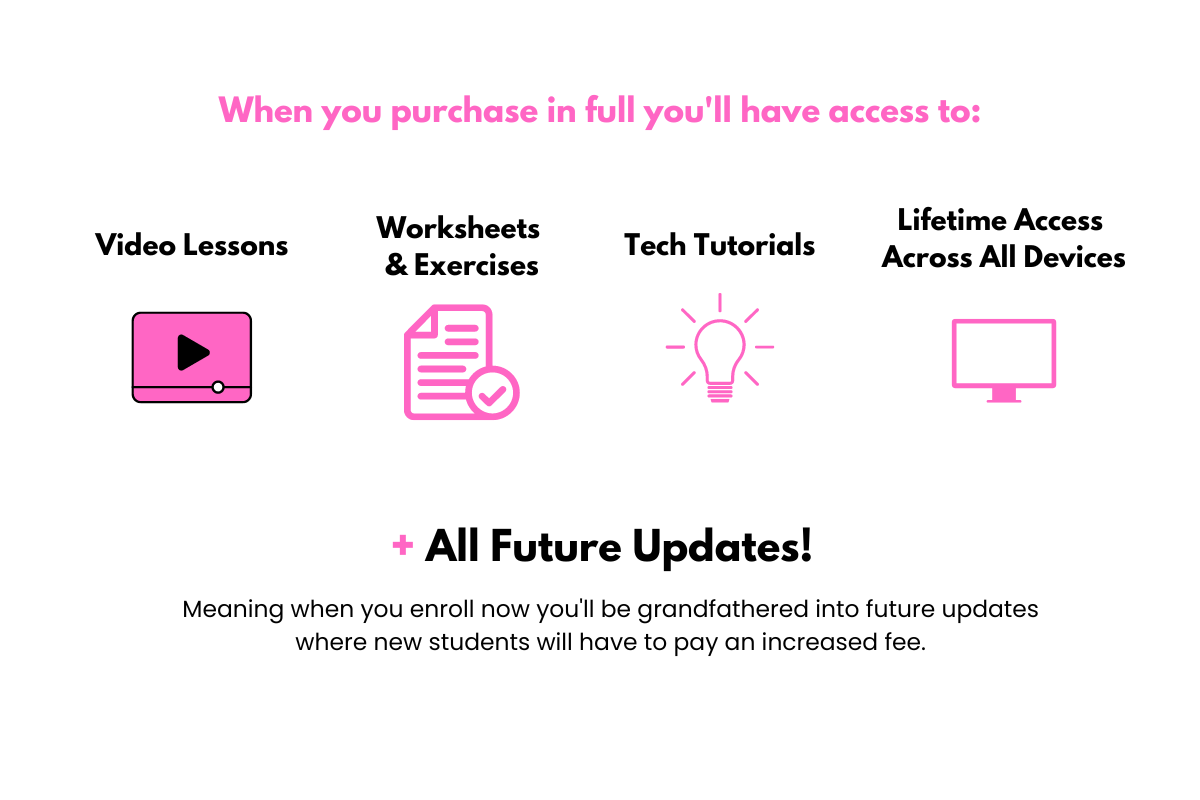 When you purchase in full you'll have access to:

Video Lessons

Worksheets & Exercises

Tech Tutorials

Lifetime Access Across All Devices

+ All Future Updates!

Meaning when you enroll now you'll be grandfathered into future updates where new students will have to pay an increased fee.